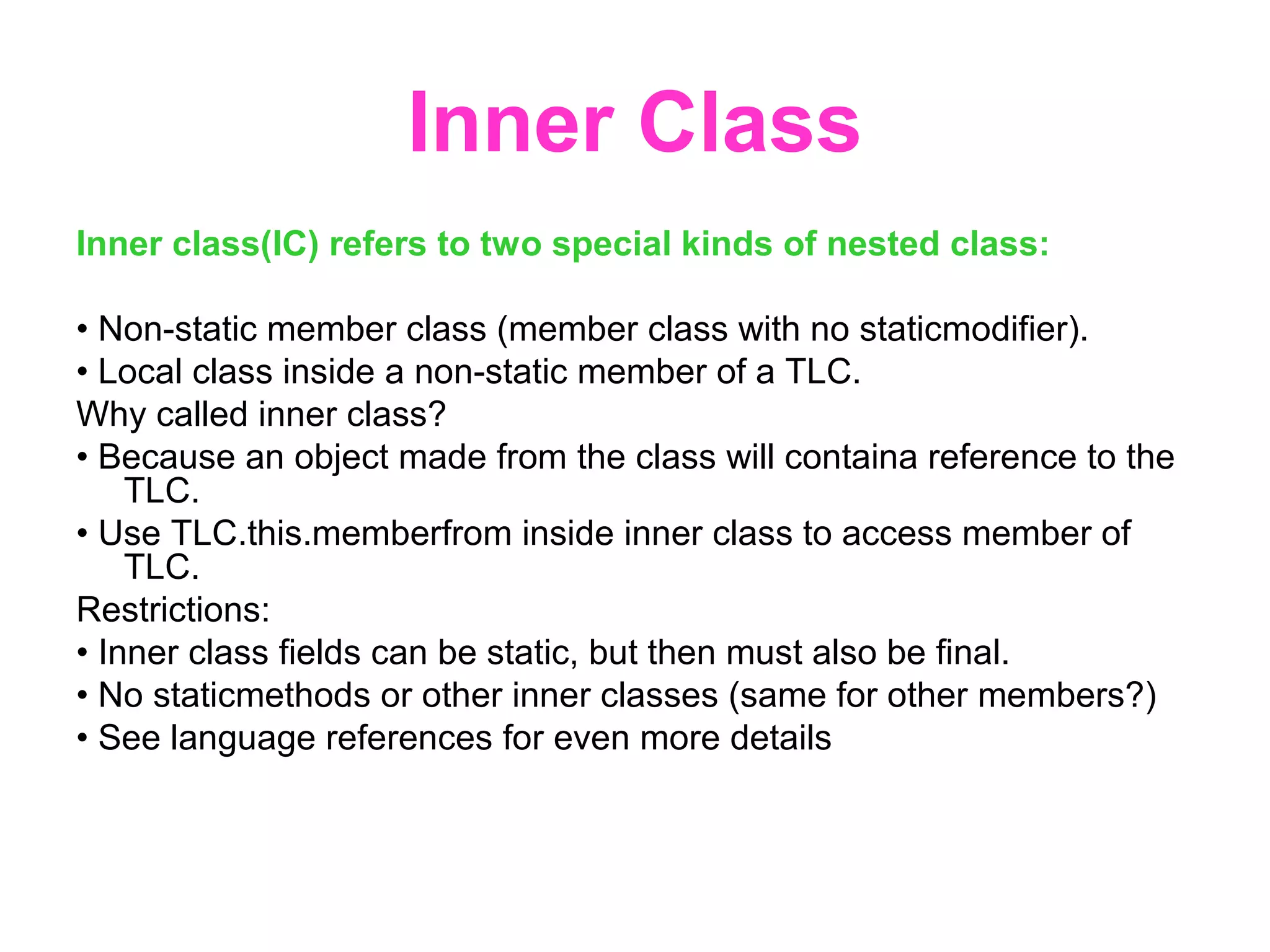 Inner Class

Inner class(IC) refers to two special kinds of nested class:

• Non-static member class (member class with no staticmodifier).
• Local class inside a non-static member of a TLC.
Why called inner class?
• Because an object made from the class will containa reference to the TLC.
• Use TLC.this.memberfrom inside inner class to access member of TLC.
Restrictions:
• Inner class fields can be static, but then must also be final.
• No staticmethods or other inner classes (same for other members?)
• See language references for even more details